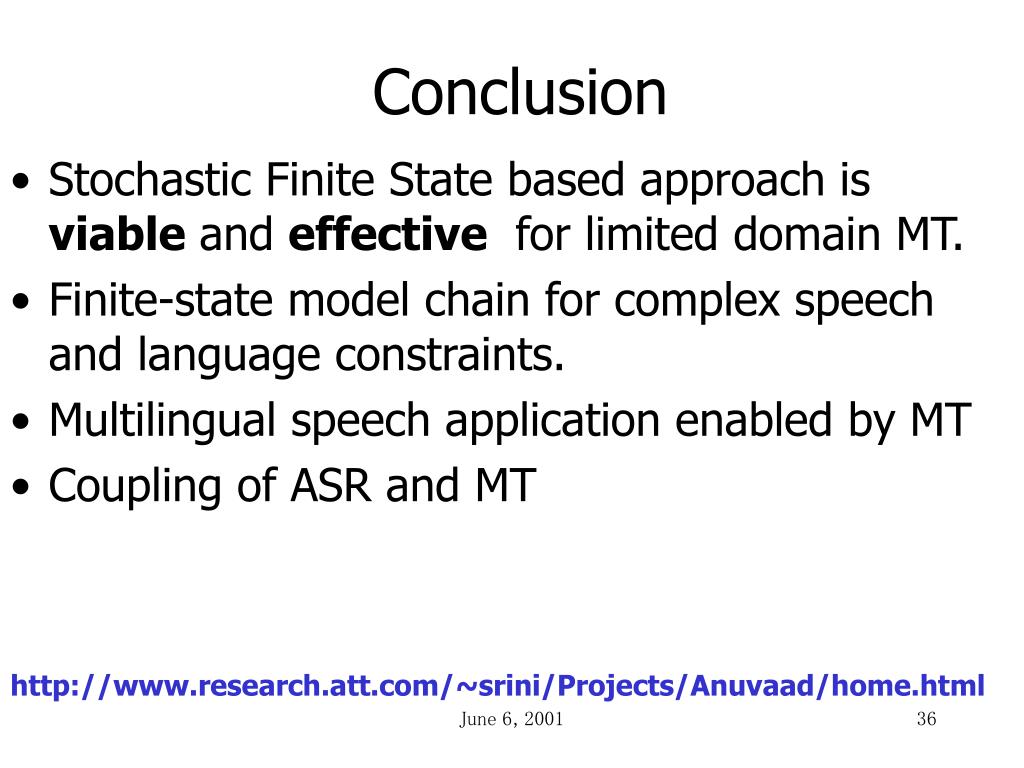 Conclusion

• Stochastic Finite State based approach is **viable** and **effective** for limited domain MT.
• Finite-state model chain for complex speech and language constraints.
• Multilingual speech application enabled by MT
• Coupling of ASR and MT

http://www.research.att.com/~srini/Projects/Anuvaad/home.html

June 6, 2001

36